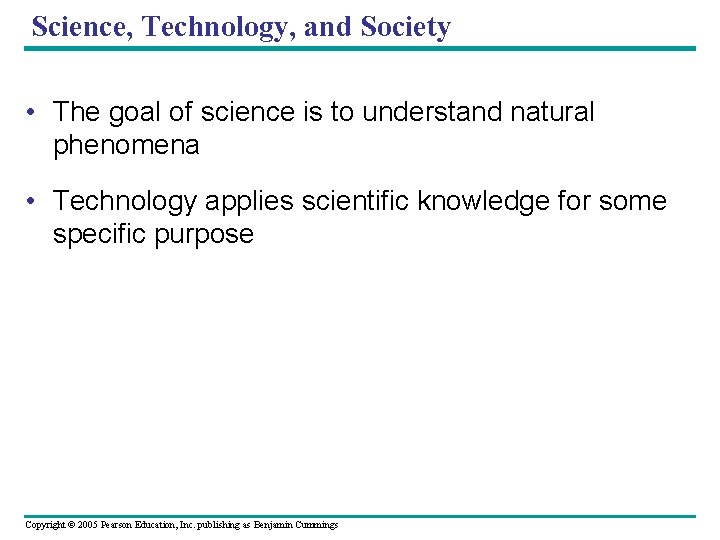 Science, Technology, and Society

• The goal of science is to understand natural phenomena

• Technology applies scientific knowledge for some specific purpose

Copyright © 2005 Pearson Education, Inc. publishing as Benjamin Cummings